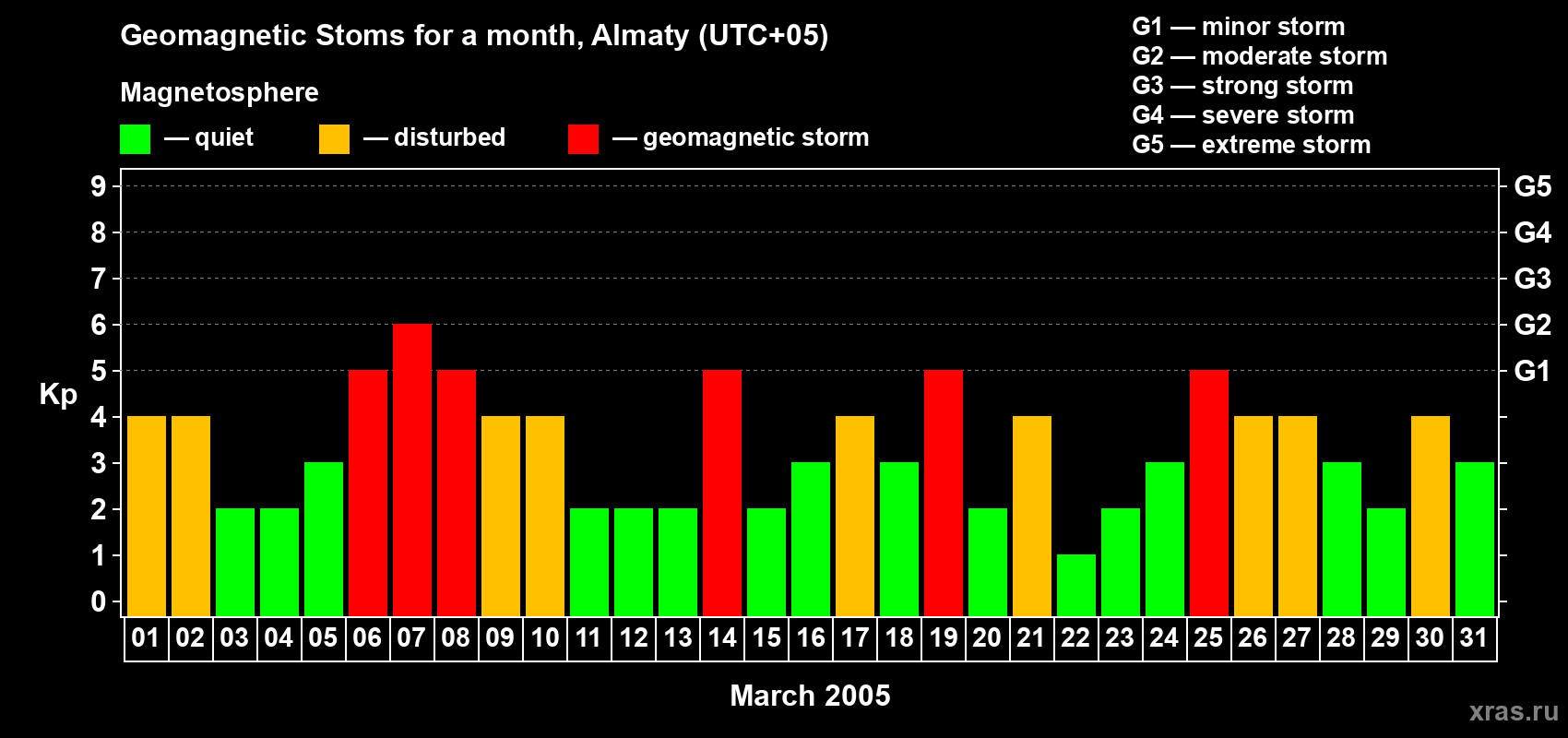 Geomagnetic Stoms for a month, Almaty (UTC+05)

Magnetosphere

— quiet — disturbed — geomagnetic storm

G1 — minor storm
G2 — moderate storm
G3 — strong storm
G4 — severe storm
G5 — extreme storm

Kp

9
8
7
6
5
4
3
2
1
0

G5
G4
G3
G2
G1

01 02 03 04 05 06 07 08 09 10 11 12 13 14 15 16 17 18 19 20 21 22 23 24 25 26 27 28 29 30 31

March 2005

xras.ru